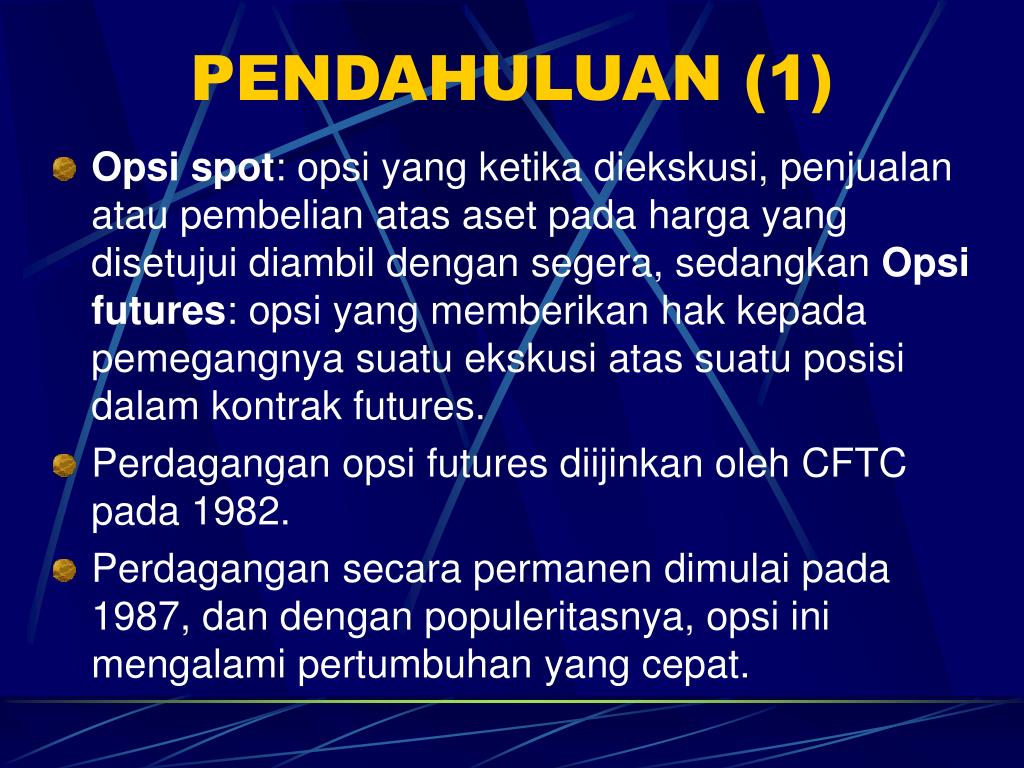 PENDAHULUAN (1)

Opsi spot: opsi yang ketika diekskusi, penjualan atau pembelian atas aset pada harga yang disetujui diambil dengan segera, sedangkan Opsi futures: opsi yang memberikan hak kepada pemegangnya suatu ekskusi atas suatu posisi dalam kontrak futures.

Perdagangan opsi futures diijinkan oleh CFTC pada 1982.

Perdagangan secara permanen dimulai pada 1987, dan dengan populeritasnya, opsi ini mengalami pertumbuhan yang cepat.